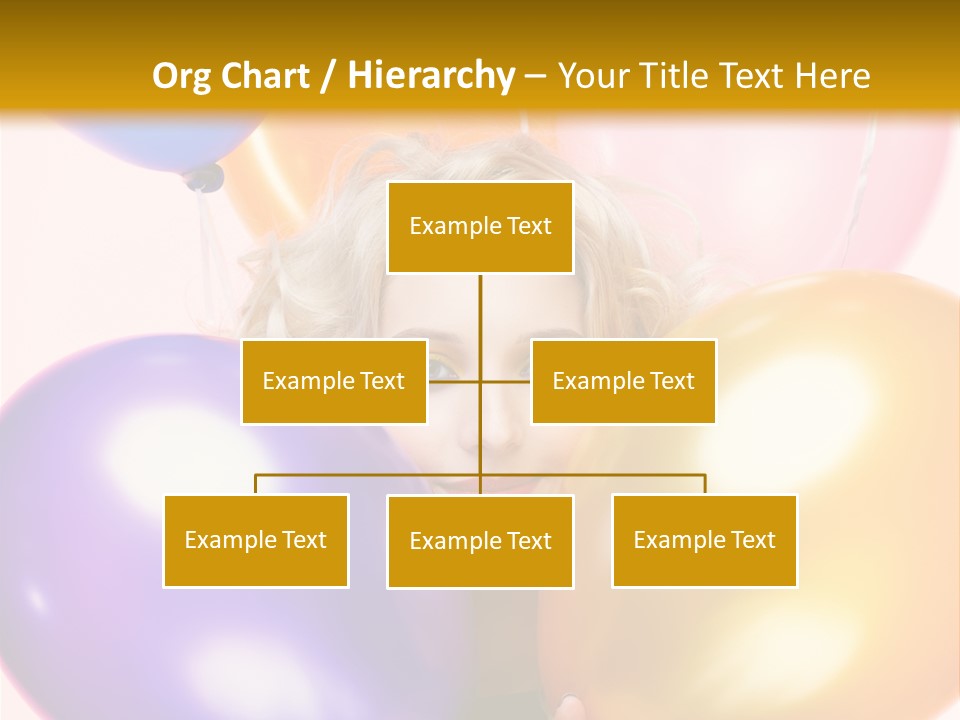 Org Chart / Hierarchy – Your Title Text Here

Example Text

Example Text

Example Text

Example Text

Example Text

Example Text